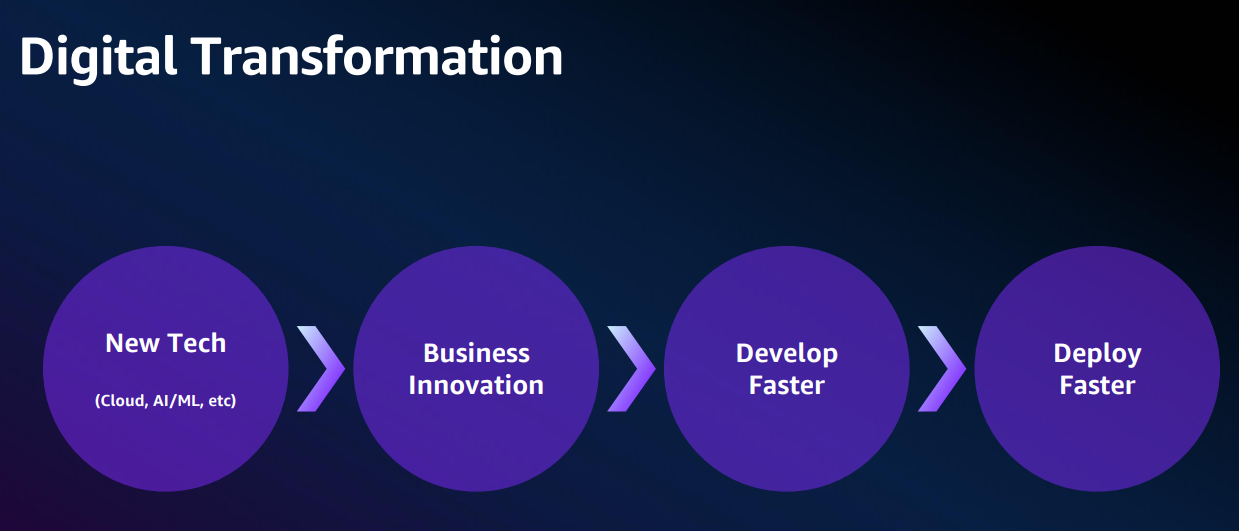 Digital Transformation

New Tech

(Cloud, AI/ML, etc)

Business Innovation

Develop Faster

Deploy Faster